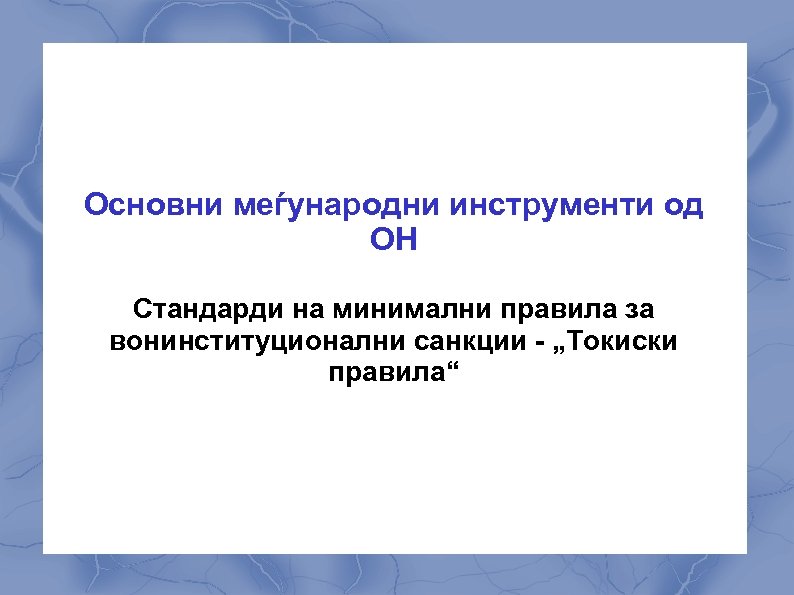 Основни меѓународни инструменти од ОН

Стандарди на минимални правила за вонинституционални санкции - „Токиски правила“